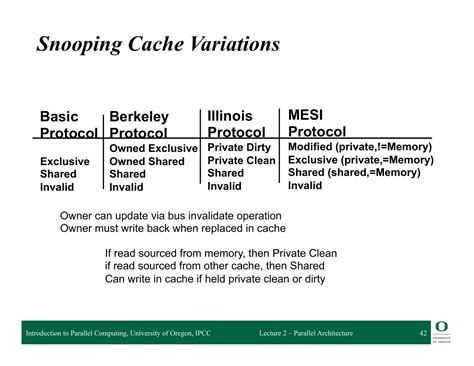 Snooping Cache Variations

| Basic Protocol | Berkeley Protocol | Illinois Protocol | MESI Protocol |
|---|---|---|---|
| | Owned Exclusive | Private Dirty | Modified (private,!=Memory) |
| Exclusive | Owned Shared | Private Clean | Exclusive (private,=Memory) |
| Shared | Shared | Shared | Shared (shared,=Memory) |
| Invalid | Invalid | Invalid | Invalid |

Owner can update via bus invalidate operation
Owner must write back when replaced in cache

If read sourced from memory, then Private Clean
if read sourced from other cache, then Shared
Can write in cache if held private clean or dirty

Introduction to Parallel Computing, University of Oregon, IPCC Lecture 2 – Parallel Architecture 42

O UNIVERSITY OF OREGON